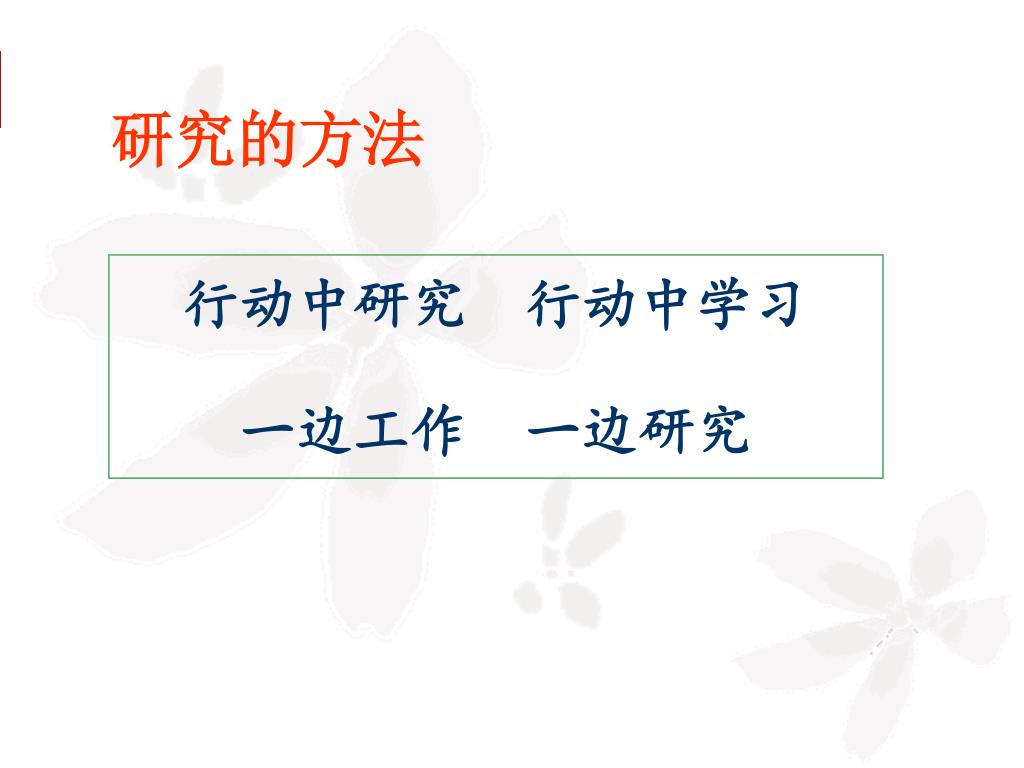 研究的方法

行动中研究　行动中学习

一边工作　一边研究